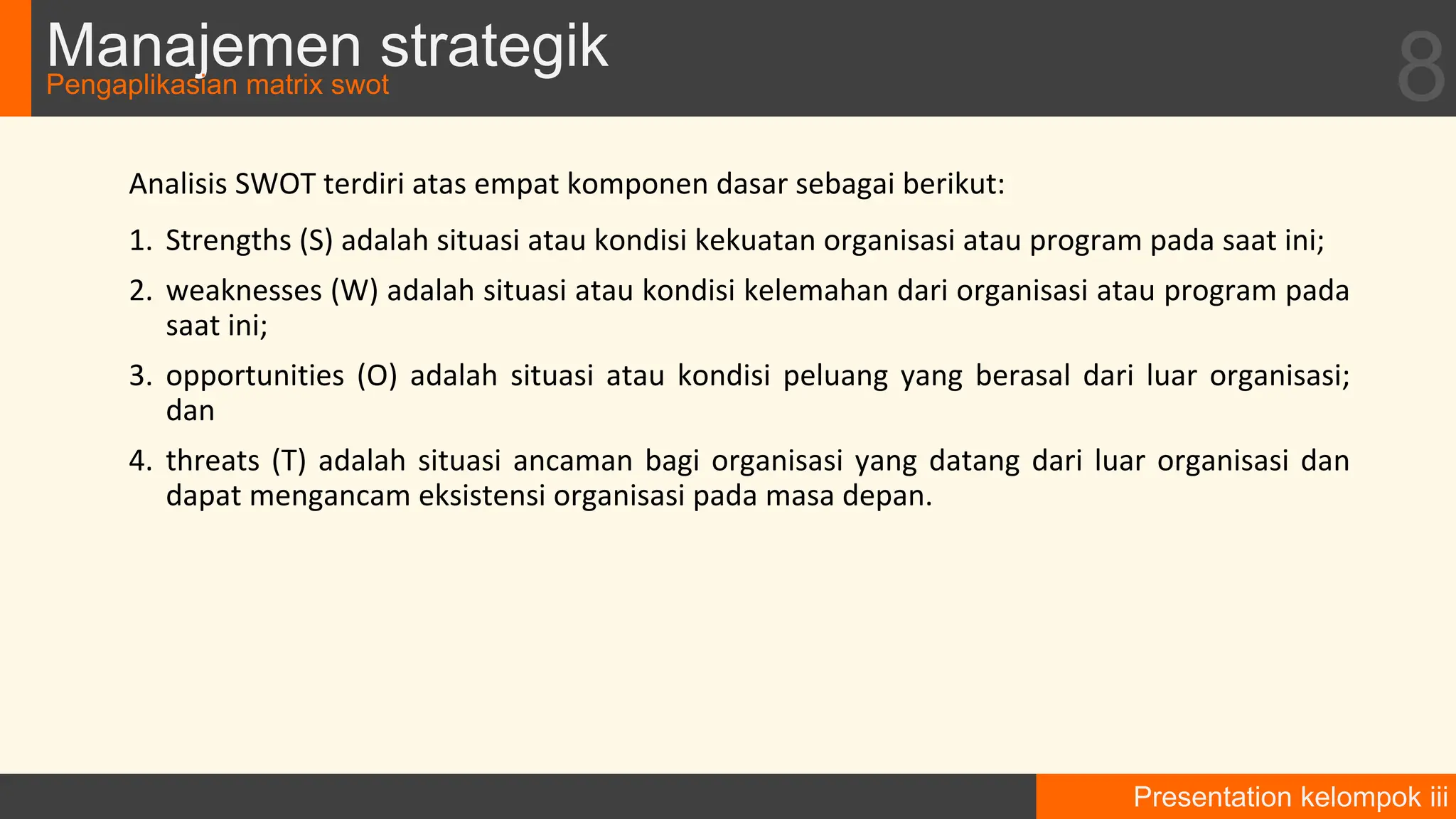 Manajemen strategik
Pengaplikasian matrix swot

8

Analisis SWOT terdiri atas empat komponen dasar sebagai berikut:

1. Strengths (S) adalah situasi atau kondisi kekuatan organisasi atau program pada saat ini;

2. weaknesses (W) adalah situasi atau kondisi kelemahan dari organisasi atau program pada saat ini;

3. opportunities (O) adalah situasi atau kondisi peluang yang berasal dari luar organisasi; dan

4. threats (T) adalah situasi ancaman bagi organisasi yang datang dari luar organisasi dan dapat mengancam eksistensi organisasi pada masa depan.

Presentation kelompok iii